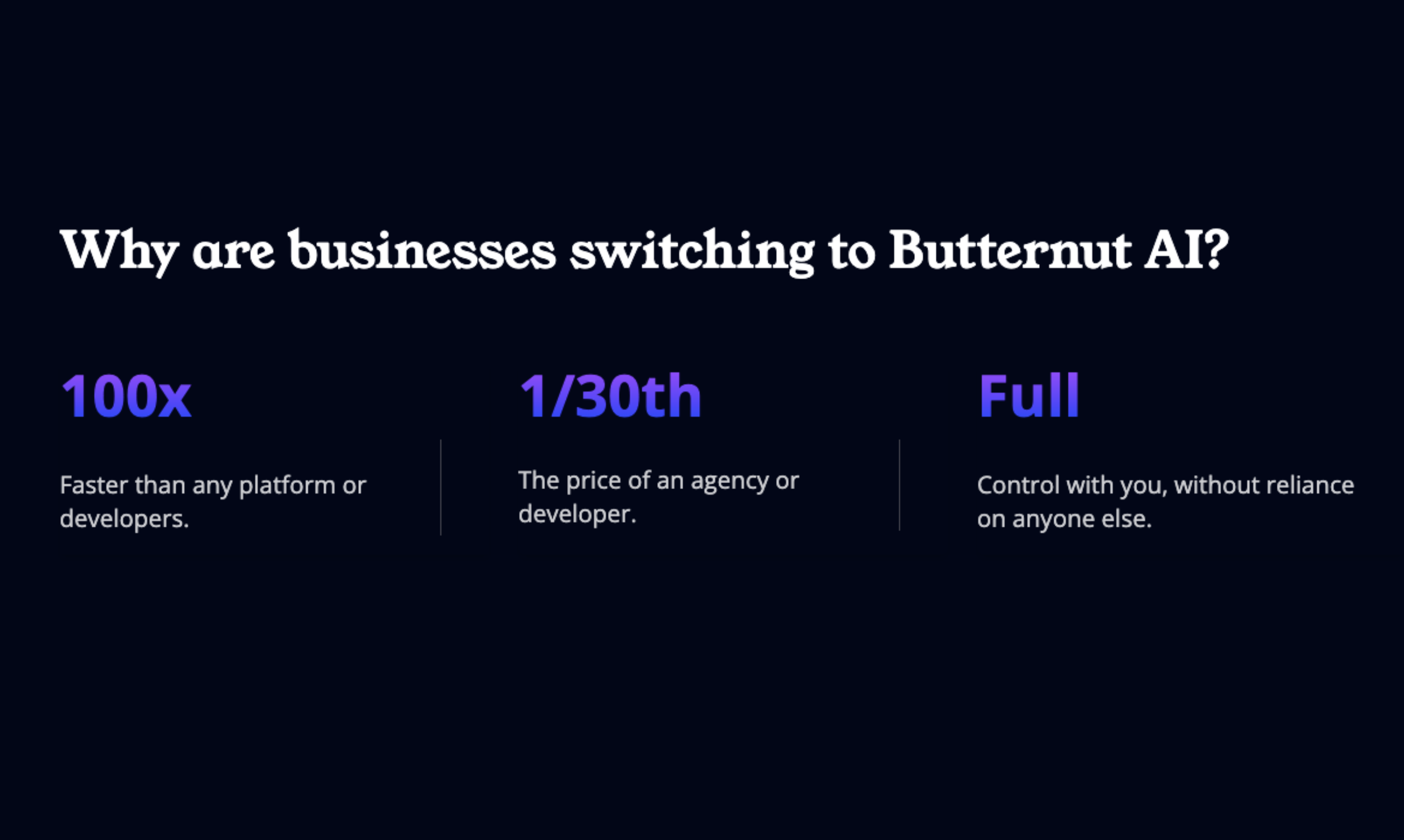 Why are businesses switching to Butternut AI?

100x

Faster than any platform or developers.

1/30th

The price of an agency or developer.

Full

Control with you, without reliance on anyone else.